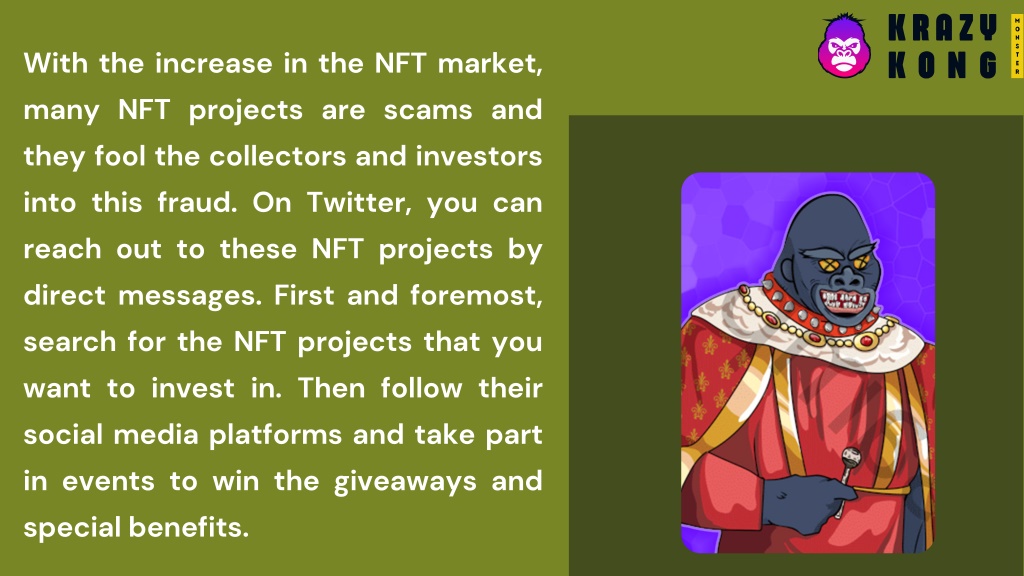 With the increase in the NFT market, many NFT projects are scams and they fool the collectors and investors into this fraud. On Twitter, you can reach out to these NFT projects by direct messages. First and foremost, search for the NFT projects that you want to invest in. Then follow their social media platforms and take part in events to win the giveaways and special benefits.

KRAZY KONG MONSTER